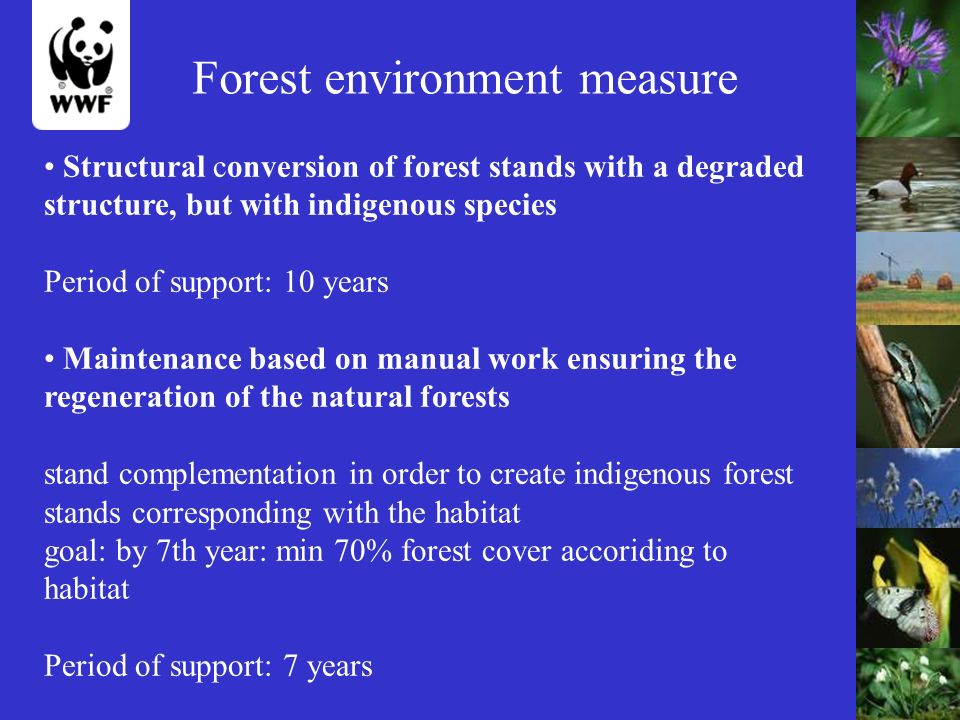 WWF

Forest environment measure

• Structural conversion of forest stands with a degraded structure, but with indigenous species

Period of support: 10 years

• Maintenance based on manual work ensuring the regeneration of the natural forests

stand complementation in order to create indigenous forest stands corresponding with the habitat
goal: by 7th year: min 70% forest cover accoriding to habitat

Period of support: 7 years